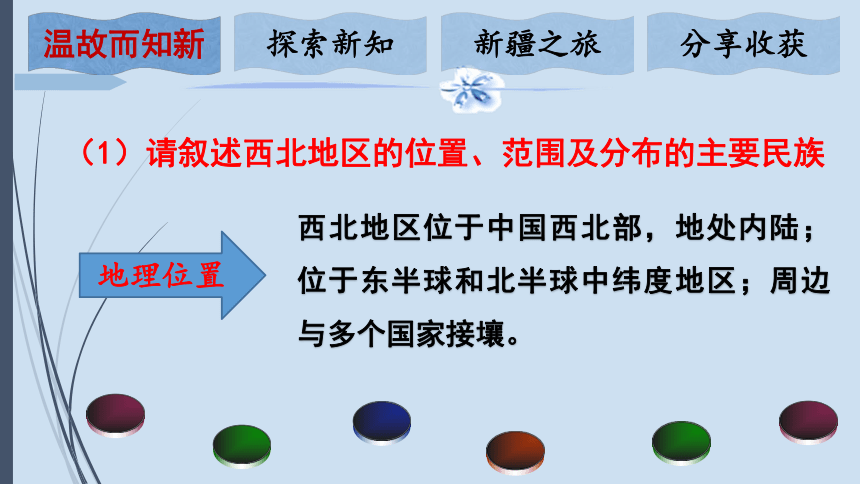 温故而知新

探索新知

新疆之旅

分享收获

（1）请叙述西北地区的位置、范围及分布的主要民族

地理位置

西北地区位于中国西北部，地处内陆；位于东半球和北半球中纬度地区；周边与多个国家接壤。